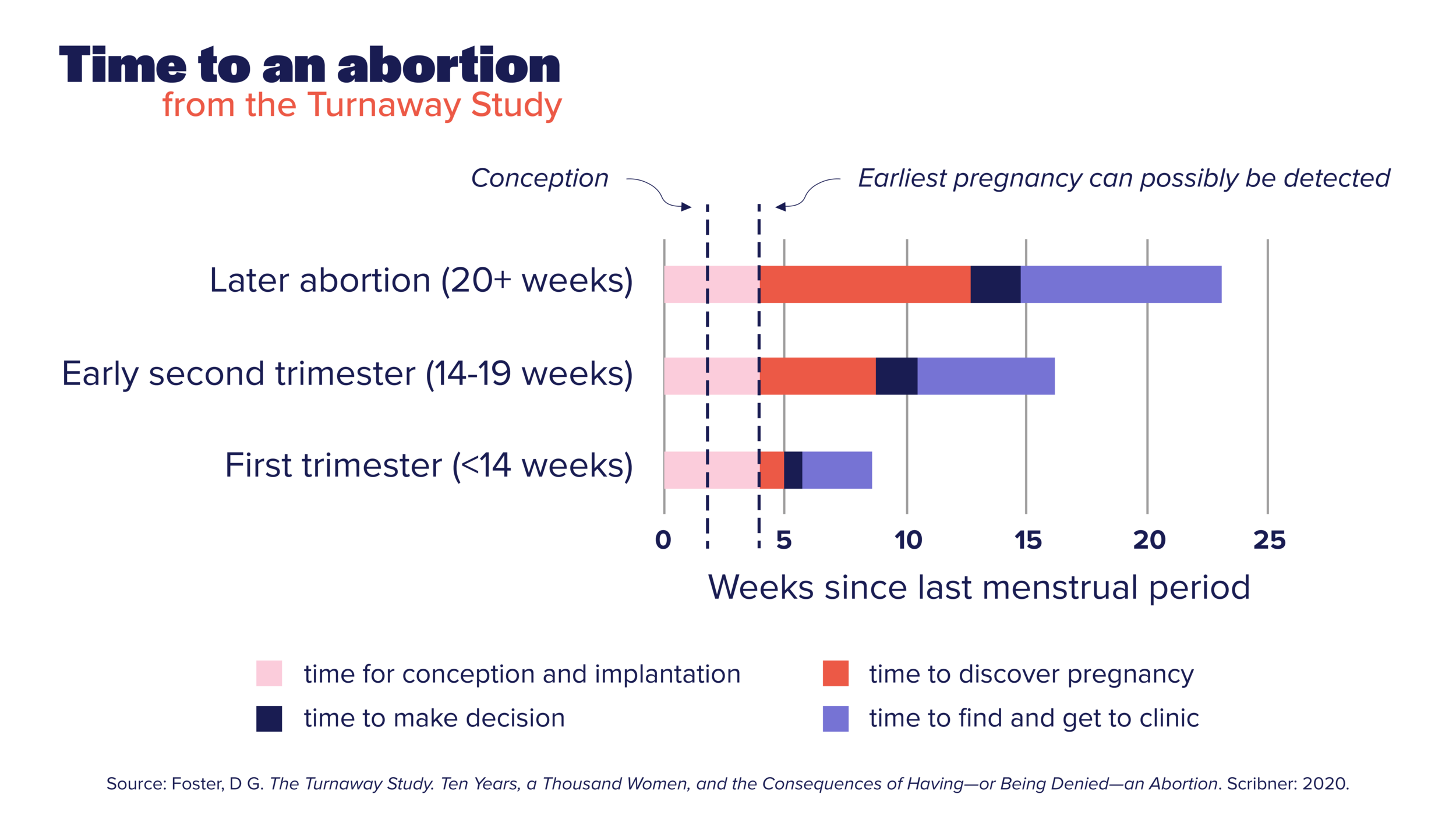 Time to an abortion
from the Turnaway Study

Conception

Earliest pregnancy can possibly be detected

Later abortion (20+ weeks)

Early second trimester (14-19 weeks)

First trimester (<14 weeks)

0 5 10 15 20 25

Weeks since last menstrual period

time for conception and implantation

time to discover pregnancy

time to make decision

time to find and get to clinic

Source: Foster, D G. The Turnaway Study. Ten Years, a Thousand Women, and the Consequences of Having—or Being Denied—an Abortion. Scribner: 2020.